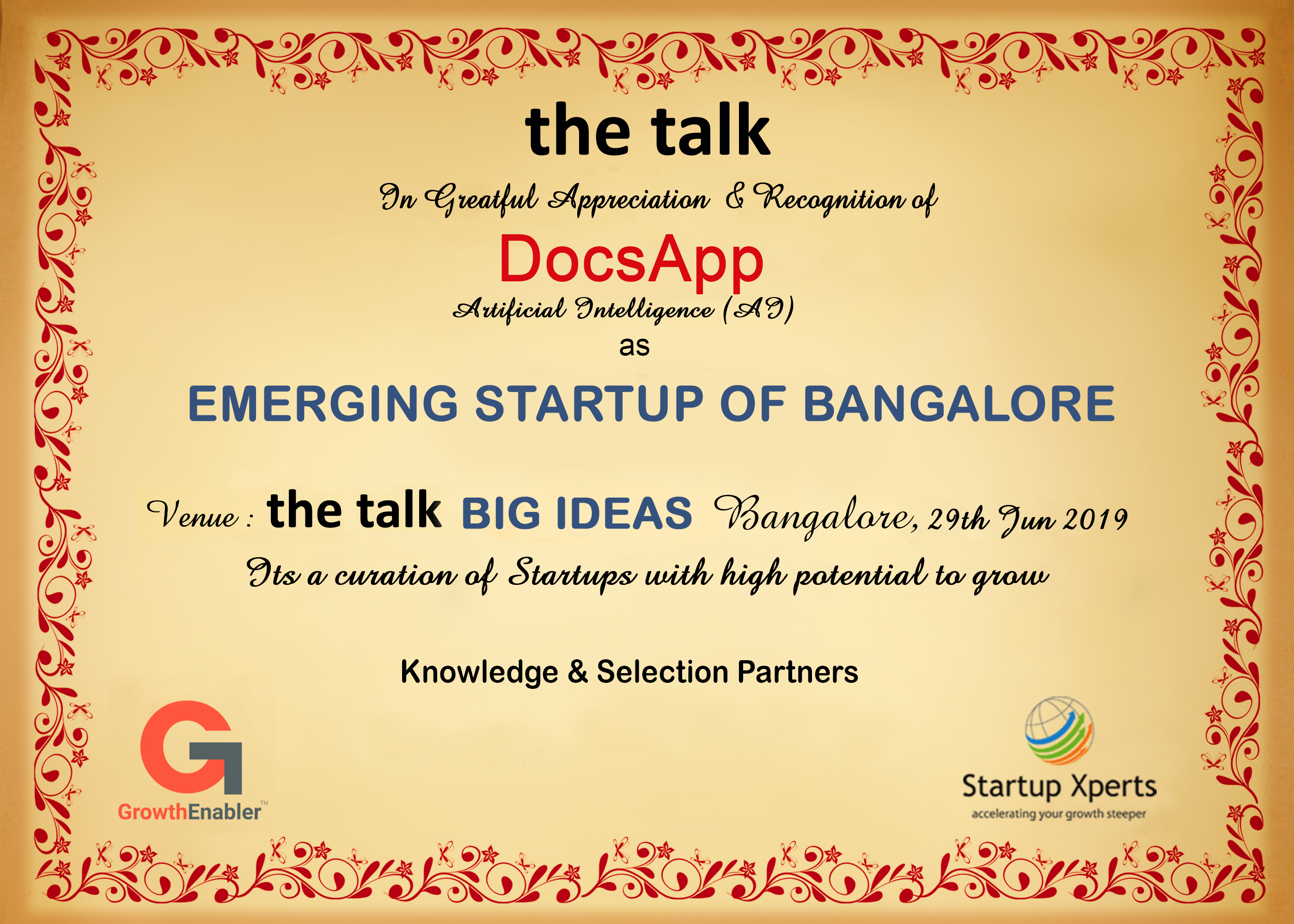 the talk

In Greatful Appreciation & Recognition of

DocsApp

Artificial Intelligence (AI)

as

EMERGING STARTUP OF BANGALORE

Venue : the talk BIG IDEAS Bangalore, 29th Jun 2019

Its a curation of Startups with high potential to grow

Knowledge & Selection Partners

GrowthEnabler™

Startup Xperts
accelerating your growth steeper